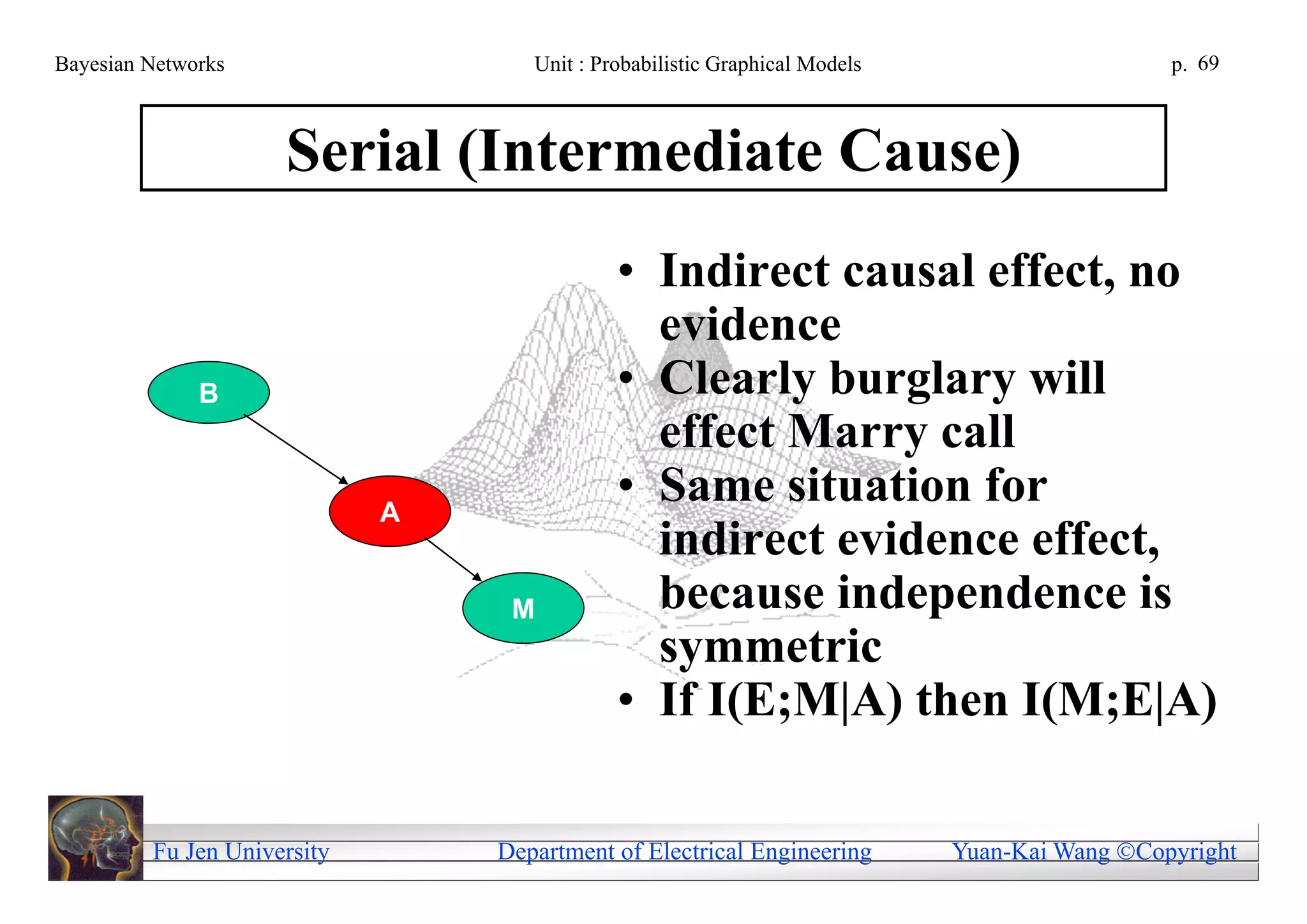 Bayesian Networks Unit : Probabilistic Graphical Models p. 69

Serial (Intermediate Cause)

B

A

M

• Indirect causal effect, no evidence
• Clearly burglary will effect Marry call
• Same situation for indirect evidence effect, because independence is symmetric
• If I(E;M|A) then I(M;E|A)

Fu Jen University Department of Electrical Engineering Yuan-Kai Wang ©Copyright